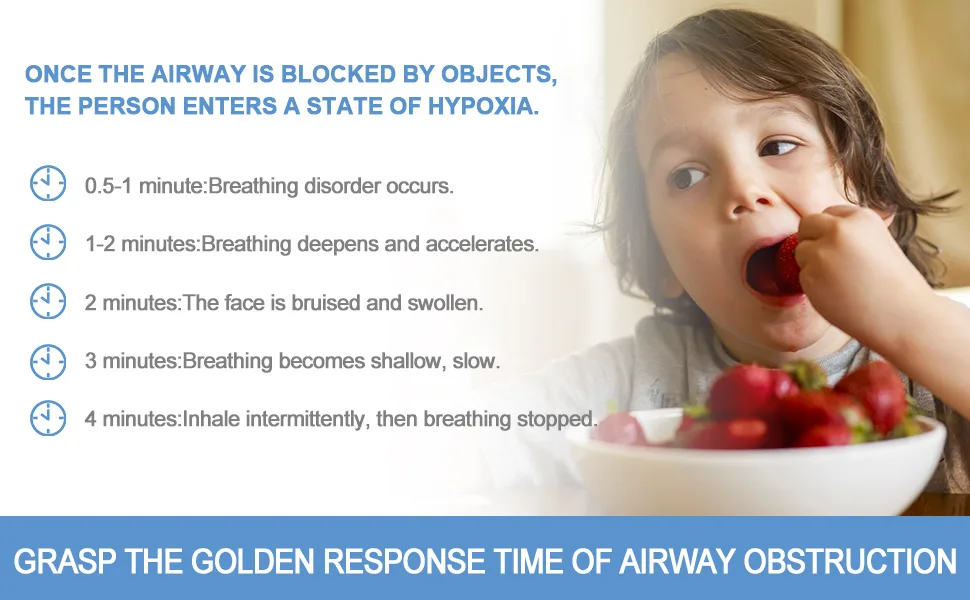 ONCE THE AIRWAY IS BLOCKED BY OBJECTS, THE PERSON ENTERS A STATE OF HYPOXIA.

0.5-1 minute:Breathing disorder occurs.

1-2 minutes:Breathing deepens and accelerates.

2 minutes:The face is bruised and swollen.

3 minutes:Breathing becomes shallow, slow.

4 minutes:Inhale intermittently, then breathing stopped.

GRASP THE GOLDEN RESPONSE TIME OF AIRWAY OBSTRUCTION